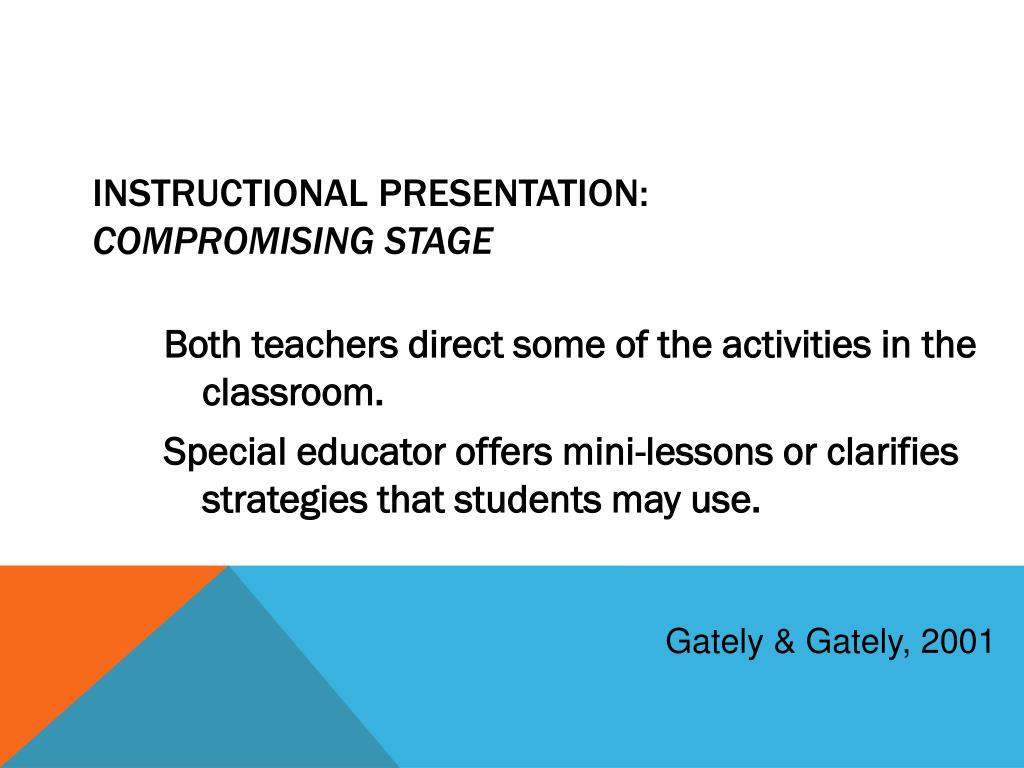 INSTRUCTIONAL PRESENTATION:
COMPROMISING STAGE

Both teachers direct some of the activities in the classroom.

Special educator offers mini-lessons or clarifies strategies that students may use.

Gately & Gately, 2001